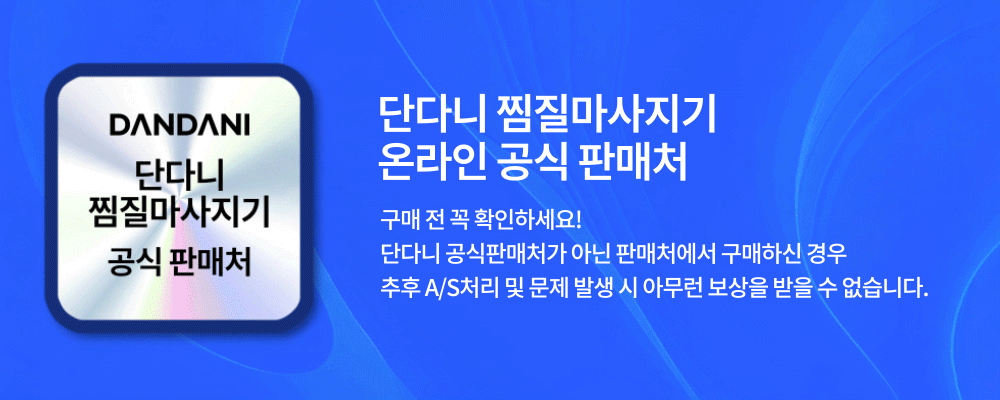 DANDANI
단다니
찜질마사지기
공식 판매처

단다니 찜질마사지기
온라인 공식 판매처

구매 전 꼭 확인하세요!
단다니 공식판매처가 아닌 판매처에서 구매하신 경우
추후 A/S처리 및 문제 발생 시 아무런 보상을 받을 수 없습니다.